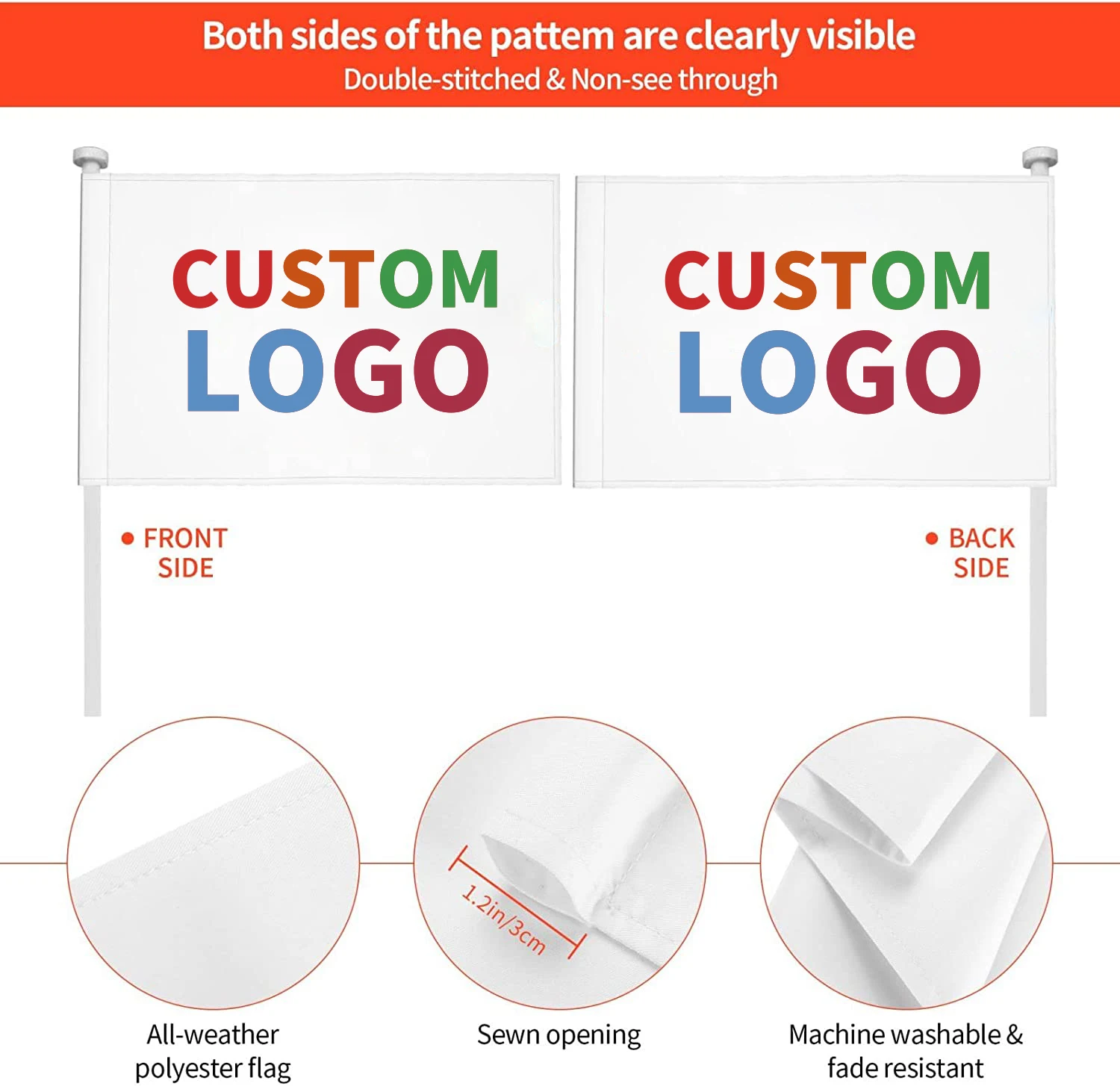 Both sides of the pattem are clearly visible
Double-stitched & Non-see through

CUSTOM
LOGO

CUSTOM
LOGO

FRONT SIDE

BACK SIDE

1.2in/3cm

All-weather polyester flag

Sewn opening

Machine washable & fade resistant